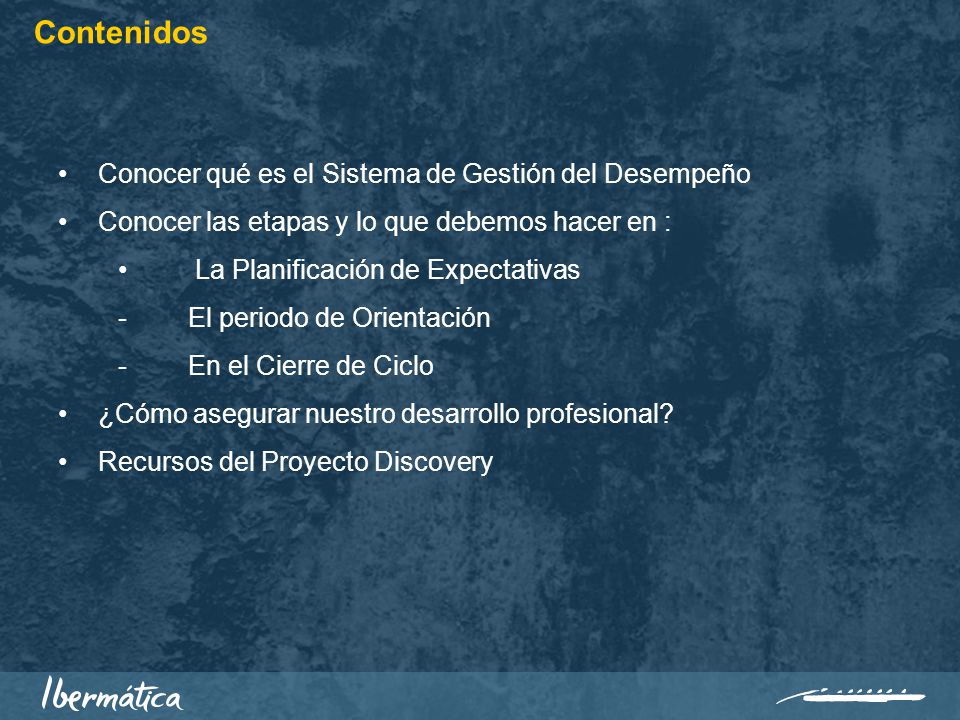 Contenidos

• Conocer qué es el Sistema de Gestión del Desempeño
• Conocer las etapas y lo que debemos hacer en :
  • La Planificación de Expectativas
  - El periodo de Orientación
  - En el Cierre de Ciclo
• ¿Cómo asegurar nuestro desarrollo profesional?
• Recursos del Proyecto Discovery

Ibermática